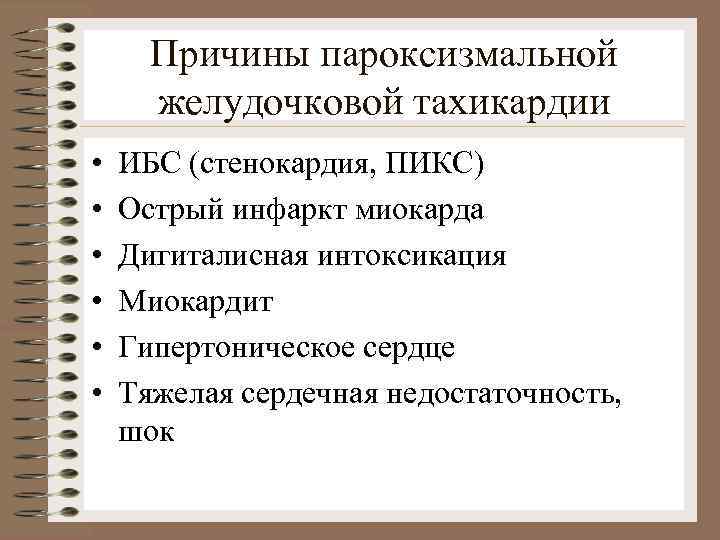 Причины пароксизмальной желудочковой тахикардии

• ИБС (стенокардия, ПИКС)
• Острый инфаркт миокарда
• Дигиталисная интоксикация
• Миокардит
• Гипертоническое сердце
• Тяжелая сердечная недостаточность, шок